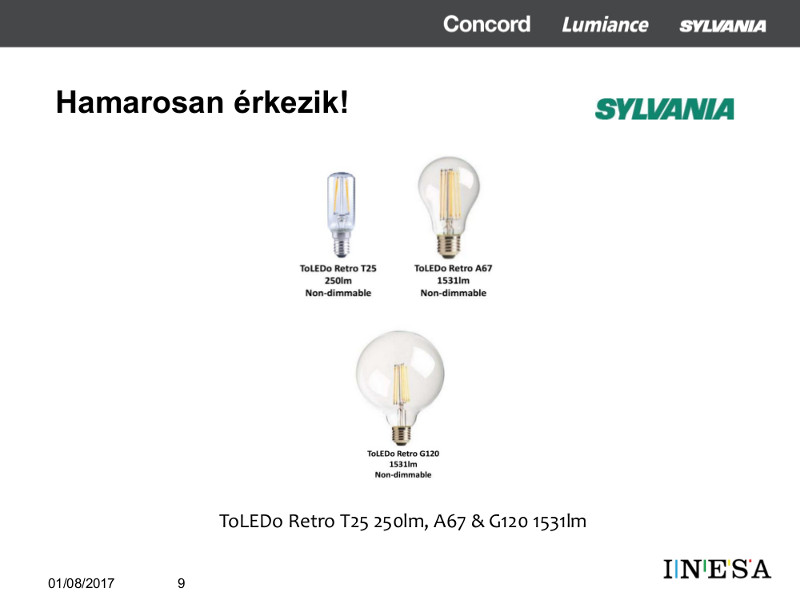 Concord Lumiance SYLVANIA

Hamarosan érkezik!

SYLVANIA

ToLEDo Retro T25
250lm
Non-dimmable

ToLEDo Retro A67
1531lm
Non-dimmable

ToLEDo Retro G120
1531lm
Non-dimmable

ToLEDo Retro T25 250lm, A67 & G120 1531lm

01/08/2017 9

INESA